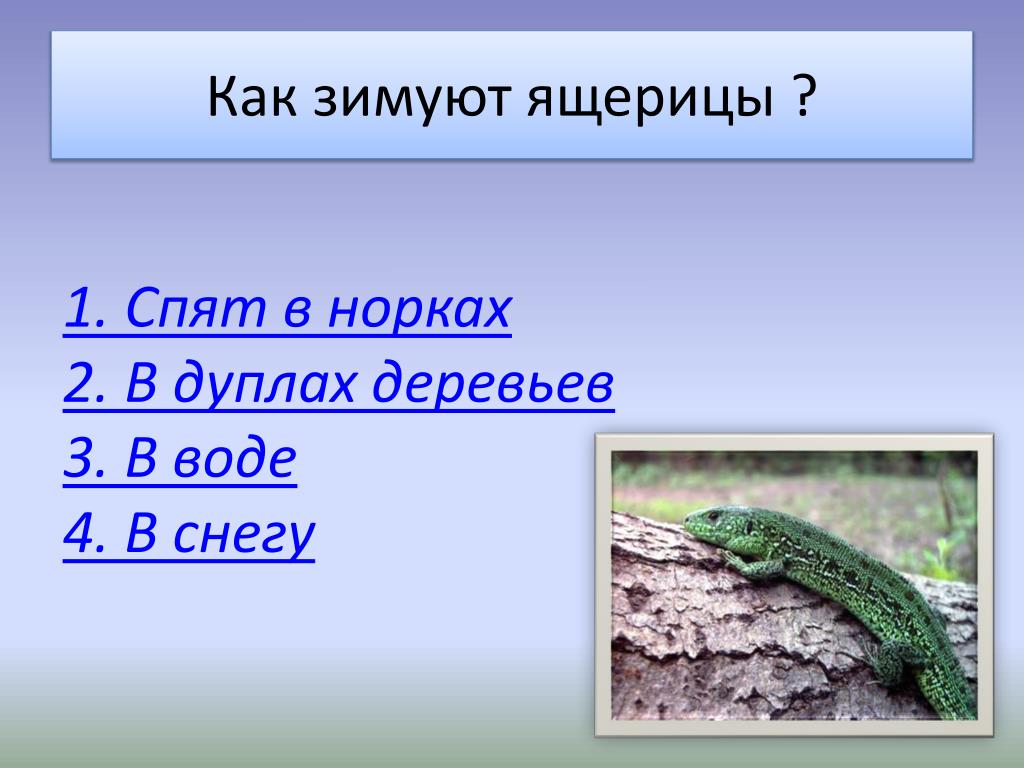 Как зимуют ящерицы ?

1. Спят в норках
2. В дуплах деревьев
3. В воде
4. В снегу